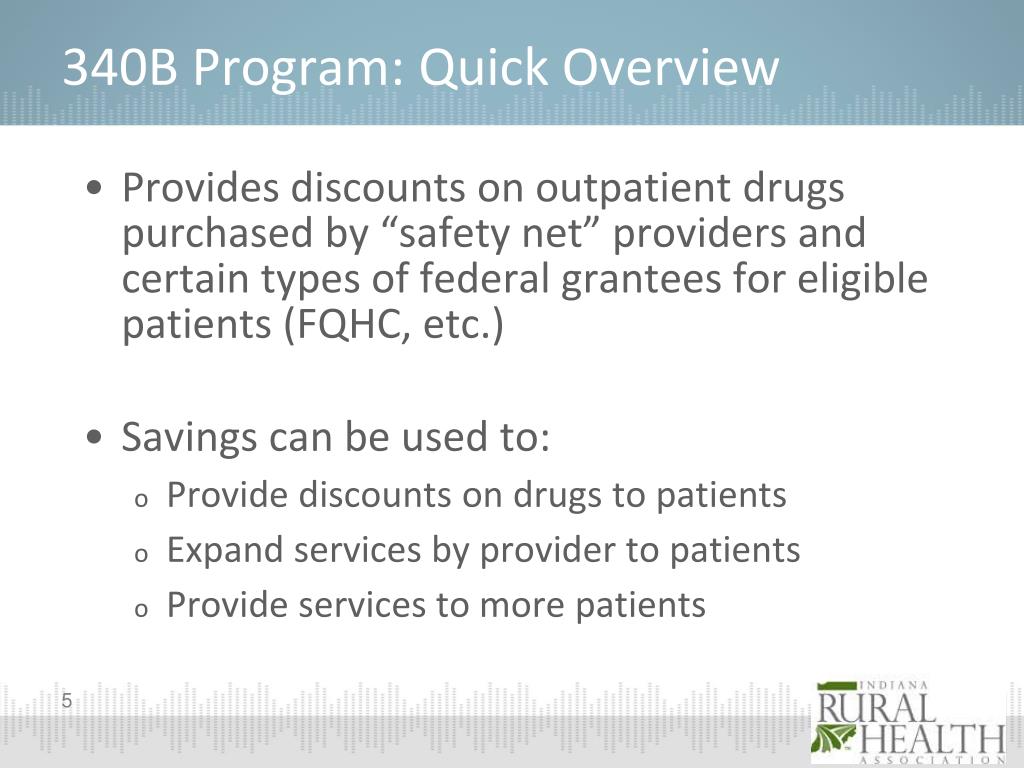 340B Program: Quick Overview

• Provides discounts on outpatient drugs purchased by “safety net” providers and certain types of federal grantees for eligible patients (FQHC, etc.)

• Savings can be used to:
o Provide discounts on drugs to patients
o Expand services by provider to patients
o Provide services to more patients

5

INDIANA
RURAL
HEALTH
ASSOCIATION